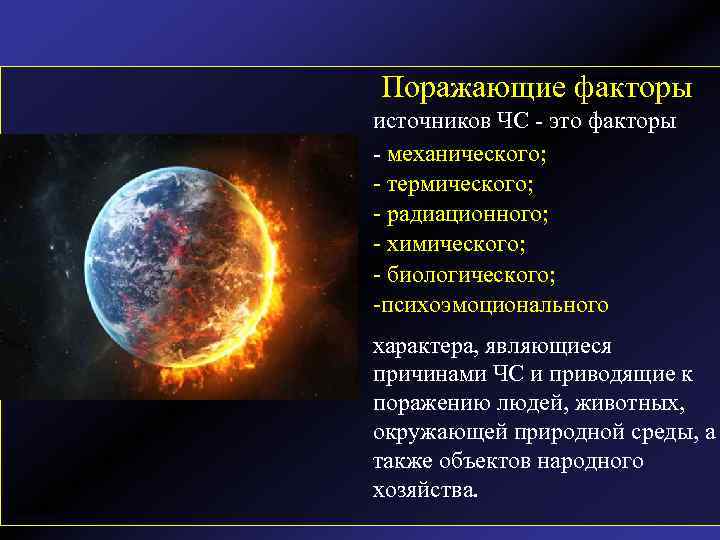 Поражающие факторы
источников ЧС - это факторы
- механического;
- термического;
- радиационного;
- химического;
- биологического;
-психоэмоционального

характера, являющиеся причинами ЧС и приводящие к поражению людей, животных, окружающей природной среды, а также объектов народного хозяйства.